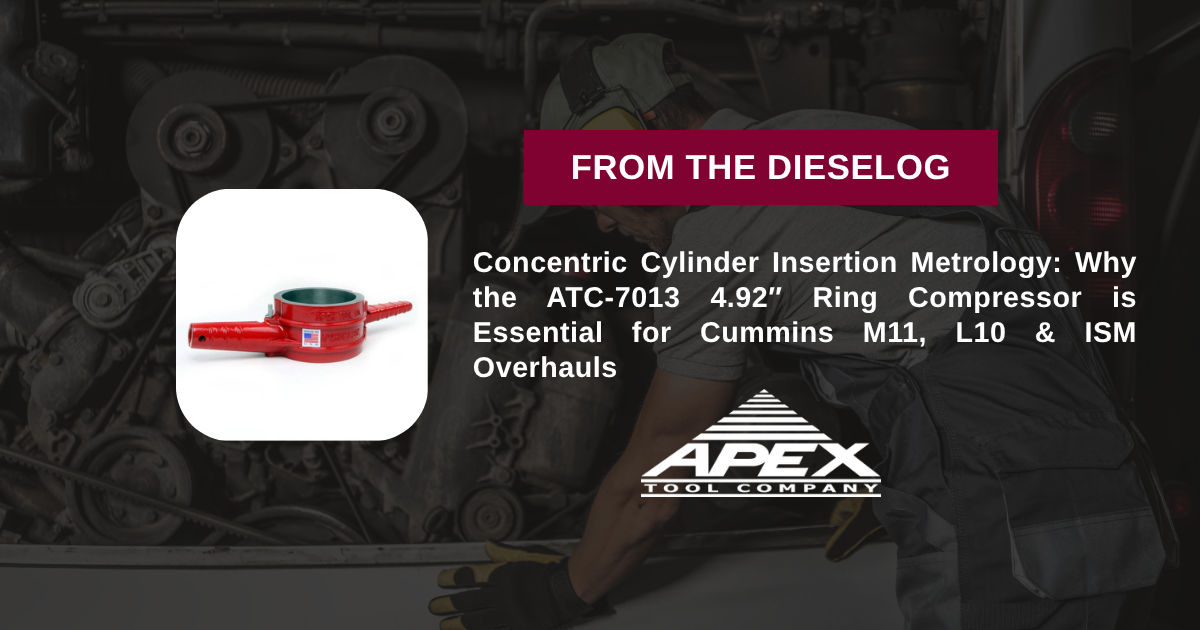 FROM THE DIESELOG

Concentric Cylinder Insertion Metrology: Why the ATC-7013 4.92″ Ring Compressor is Essential for Cummins M11, L10 & ISM Overhauls

APEX
TOOL COMPANY